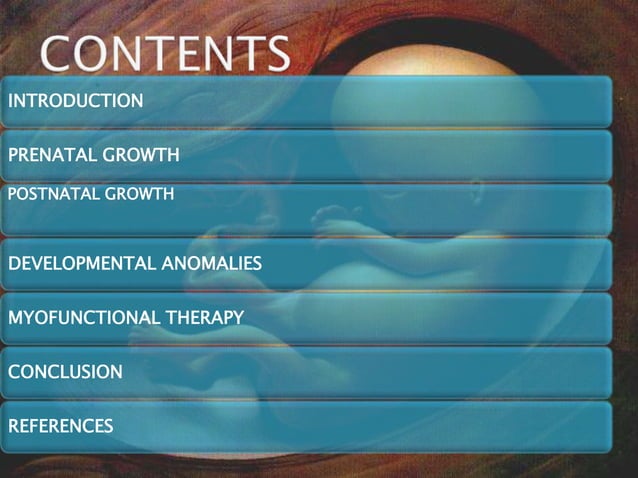 CONTENTS

INTRODUCTION

PRENATAL GROWTH

POSTNATAL GROWTH

DEVELOPMENTAL ANOMALIES

MYOFUNCTIONAL THERAPY

CONCLUSION

REFERENCES